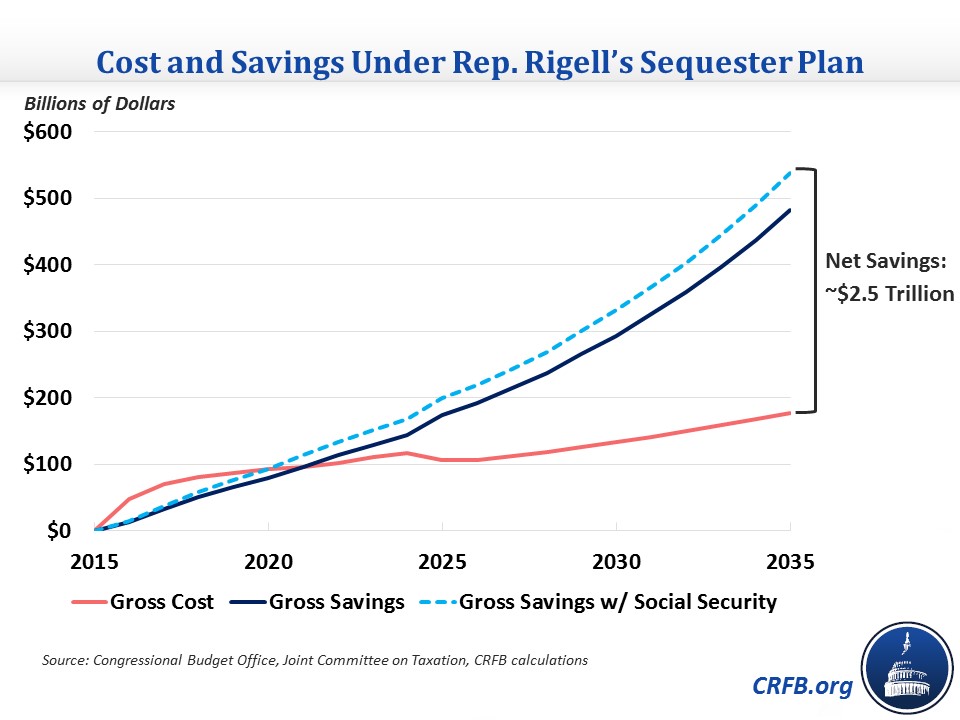 Cost and Savings Under Rep. Rigell's Sequester Plan

Billions of Dollars

$600
$500
$400
$300
$200
$100
$0

2015
2020
2025
2030
2035

Net Savings: ~$2.5 Trillion

Gross Cost
Gross Savings
Gross Savings w/ Social Security

Source: Congressional Budget Office, Joint Committee on Taxation, CRFB calculations

CRFB.org